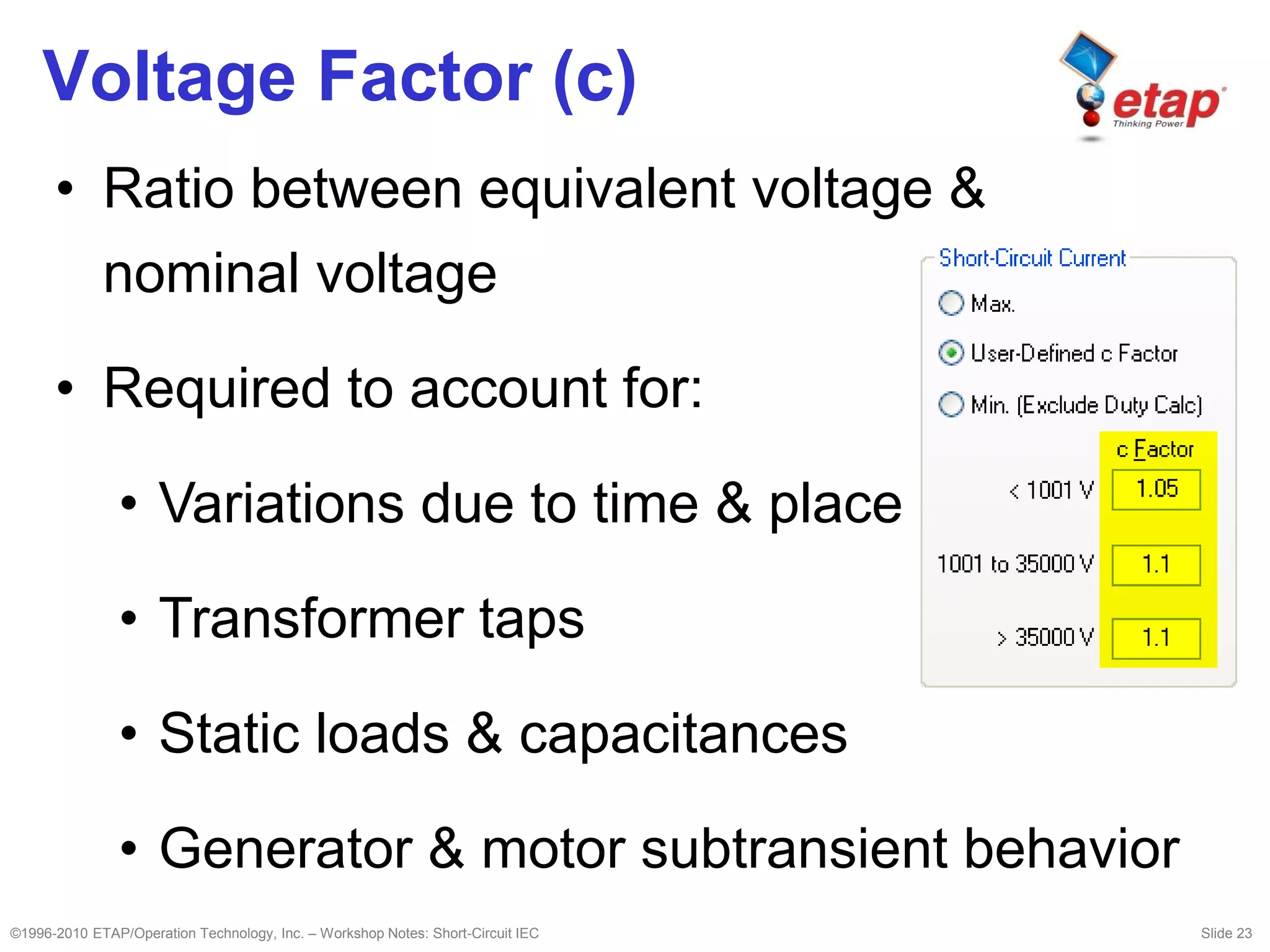 Voltage Factor (c)

etap
Thinking Power

• Ratio between equivalent voltage & nominal voltage

• Required to account for:

• Variations due to time & place

• Transformer taps

• Static loads & capacitances

• Generator & motor subtransient behavior

Short-Circuit Current

Max.

User-Defined c Factor

Min. (Exclude Duty Calc)

c Factor

< 1001 V 1.05

1001 to 35000 V 1.1

> 35000 V 1.1

©1996-2010 ETAP/Operation Technology, Inc. – Workshop Notes: Short-Circuit IEC

Slide 23